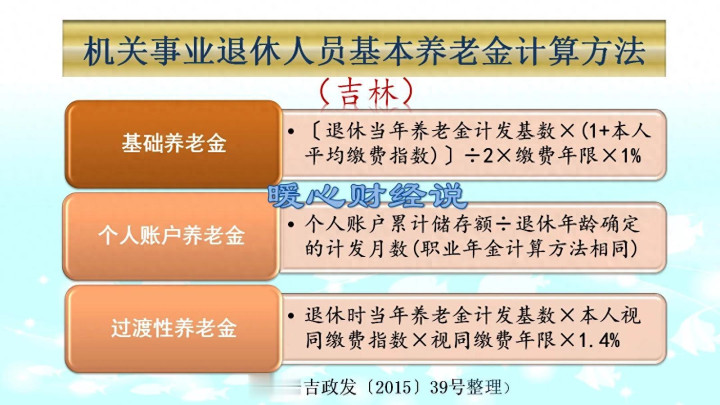 机关事业退休人员基本养老金计算方法

（吉林）

基础养老金

• 〔退休当年养老金计发基数×（1+本人平均缴费指数）〕÷2×缴费年限×1%

暖心财经说

个人账户养老金

• 个人账户累计储存额÷退休年龄确定的计发月数（职业年金计算方法相同）

过渡性养老金

• 退休时当年养老金计发基数×本人视同缴费指数×视同缴费年限×1.4%

吉政发〔2015〕39号整理）